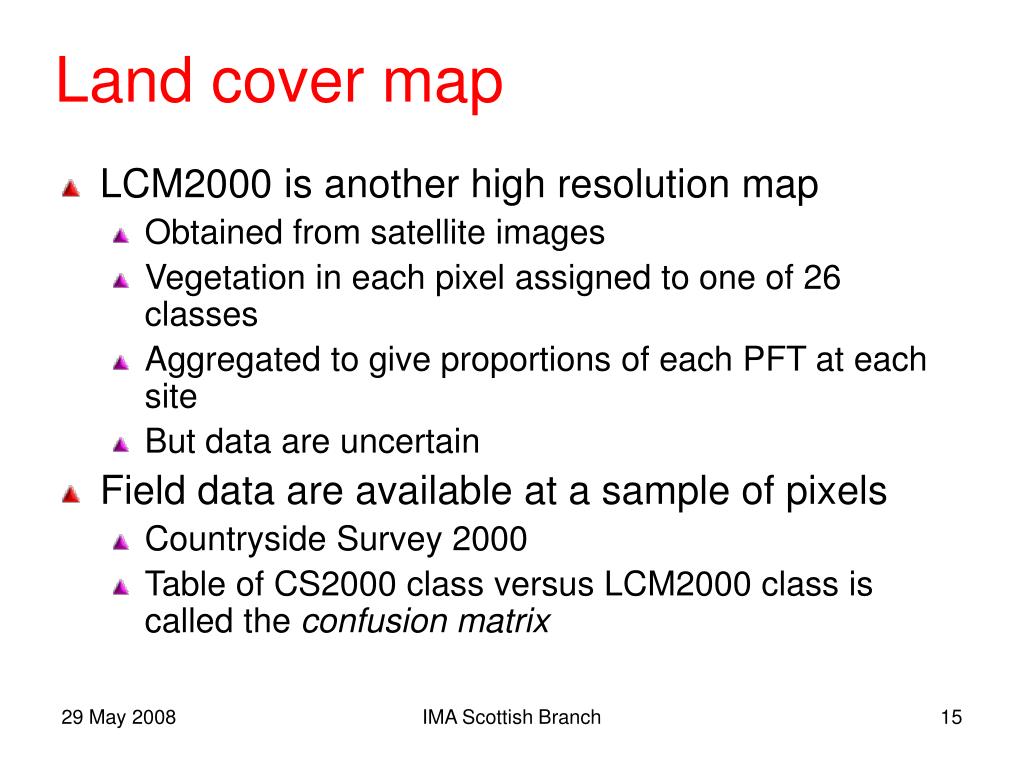 Land cover map

LCM2000 is another high resolution map
Obtained from satellite images
Vegetation in each pixel assigned to one of 26 classes
Aggregated to give proportions of each PFT at each site
But data are uncertain

Field data are available at a sample of pixels
Countryside Survey 2000
Table of CS2000 class versus LCM2000 class is called the confusion matrix

29 May 2008
IMA Scottish Branch
15